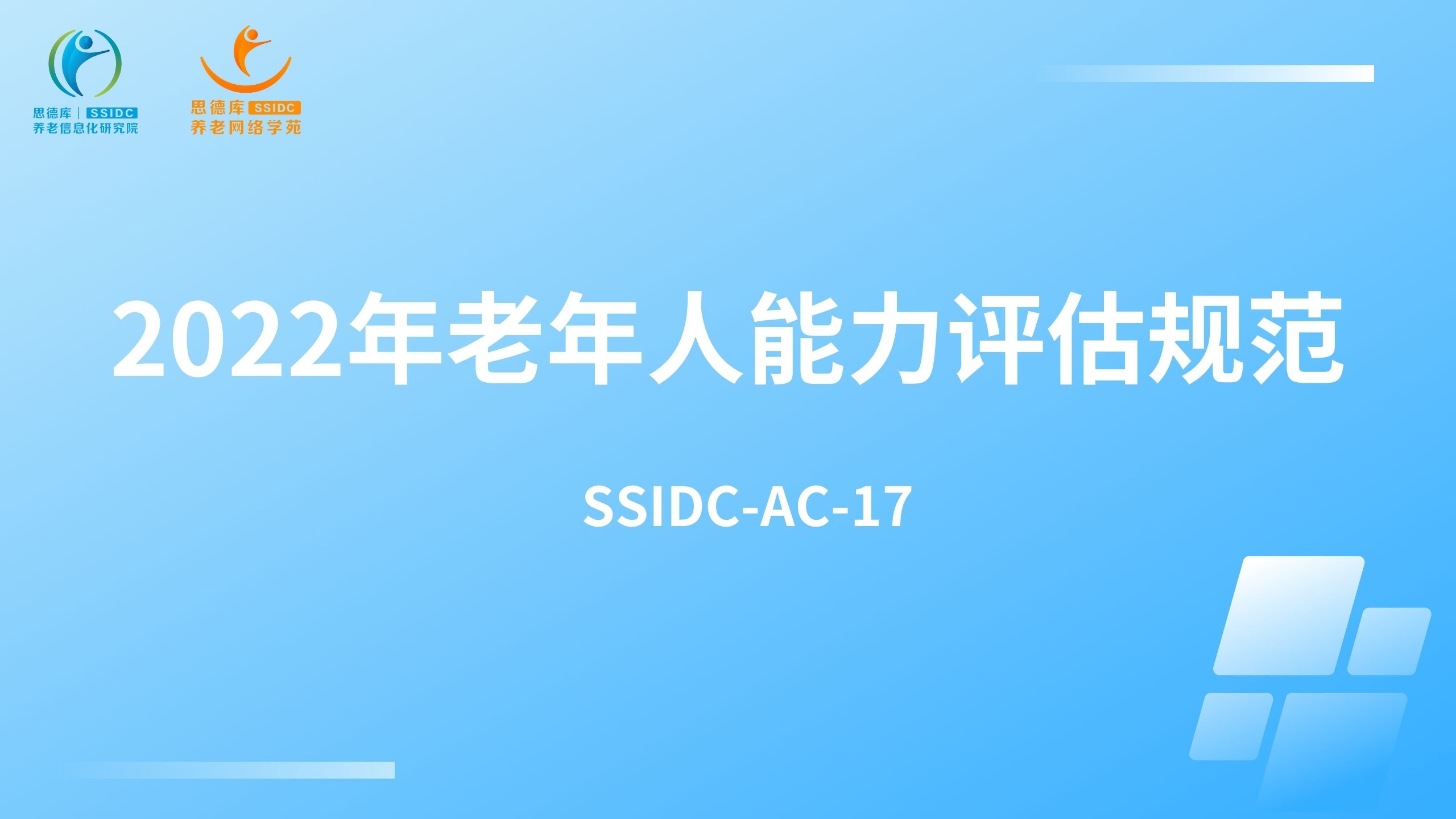 思德库 | SSIDC
养老信息化研究院

思德库 SSIDC
养老网络学苑

2022年老年人能力评估规范

SSIDC-AC-17